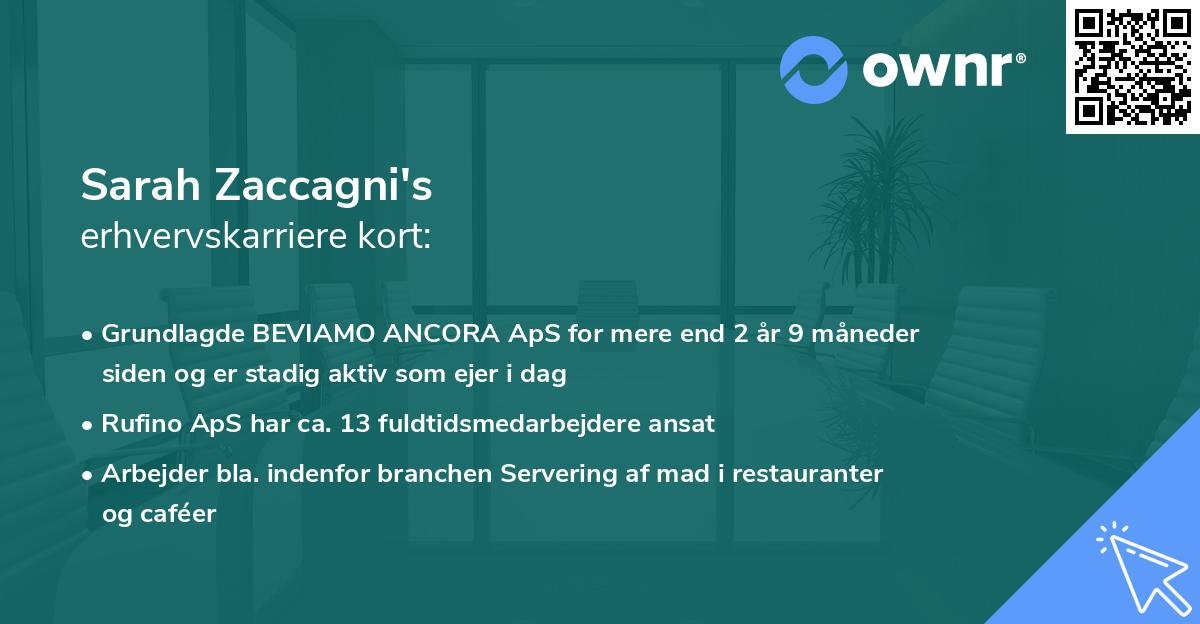 ownr®

Sarah Zaccagni's
erhvervskarriere kort:

• Grundlagde BEVIAMO ANCORA ApS for mere end 2 år 9 måneder siden og er stadig aktiv som ejer i dag

• Rufino ApS har ca. 13 fuldtidsmedarbejdere ansat

• Arbejder bla. indenfor branchen Servering af mad i restauranter og caféer